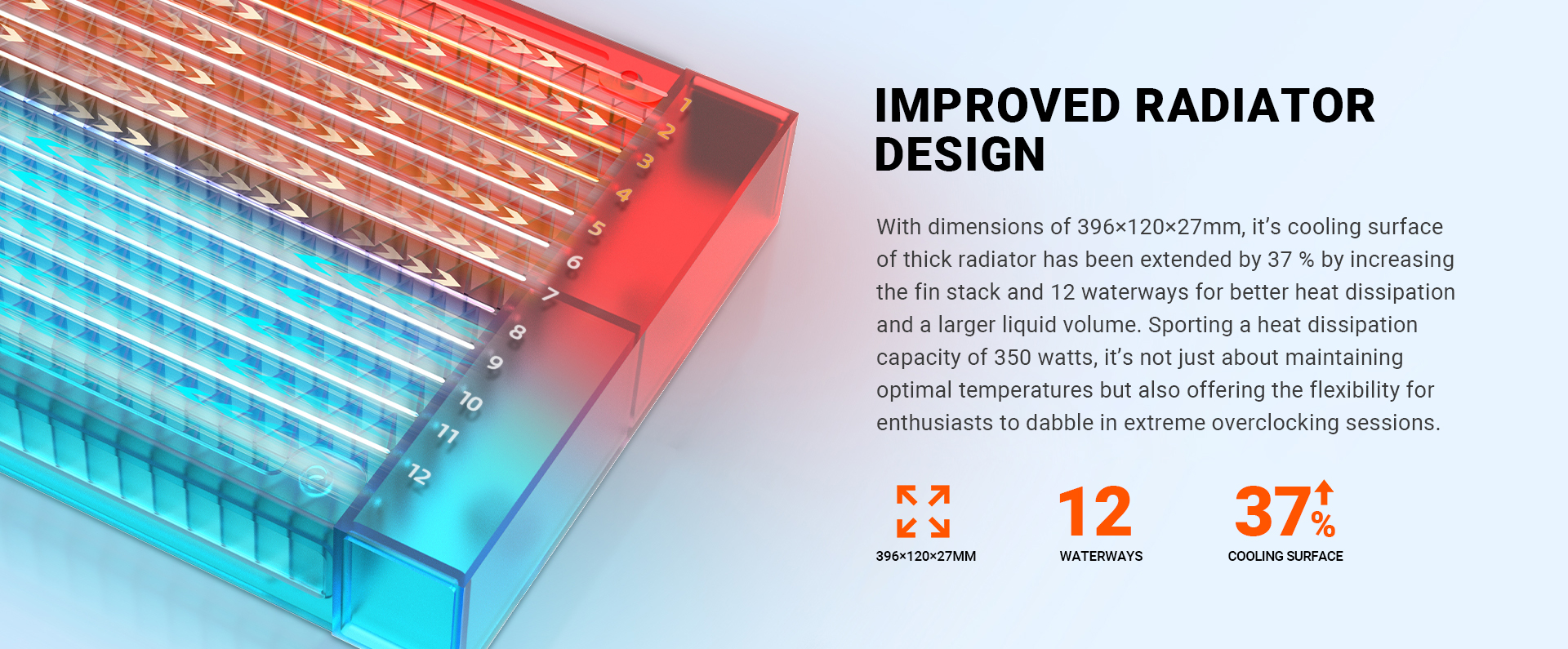 1
2
3
4
5
6
7
8
9
10
11
12

IMPROVED RADIATOR DESIGN

With dimensions of 396×120×27mm, it's cooling surface of thick radiator has been extended by 37 % by increasing the fin stack and 12 waterways for better heat dissipation and a larger liquid volume. Sporting a heat dissipation capacity of 350 watts, it's not just about maintaining optimal temperatures but also offering the flexibility for enthusiasts to dabble in extreme overclocking sessions.

396×120×27MM

12
WATERWAYS

37%
COOLING SURFACE